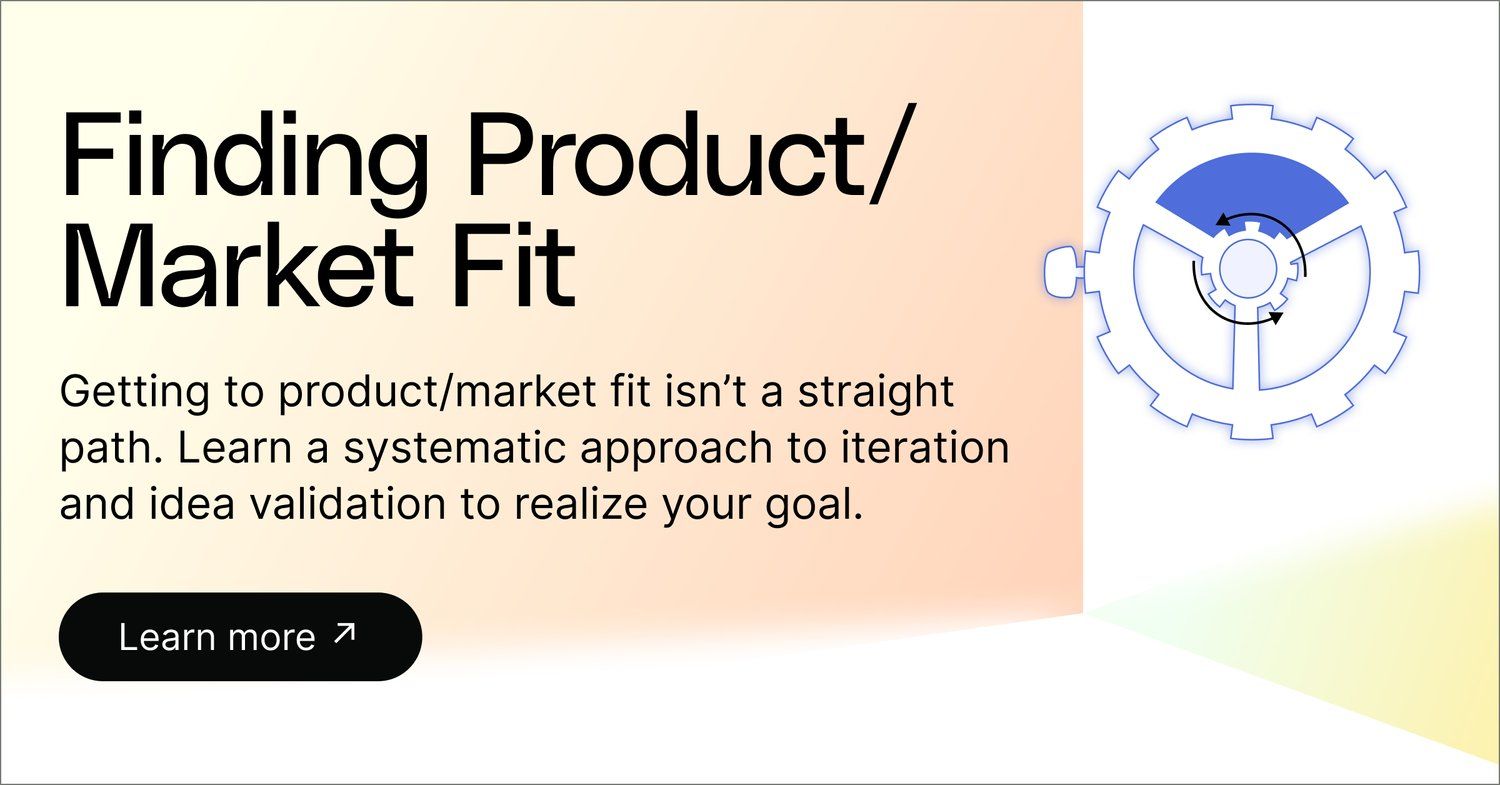 Finding Product/ Market Fit

Getting to product/market fit isn’t a straight path. Learn a systematic approach to iteration and idea validation to realize your goal.

Learn more ↗